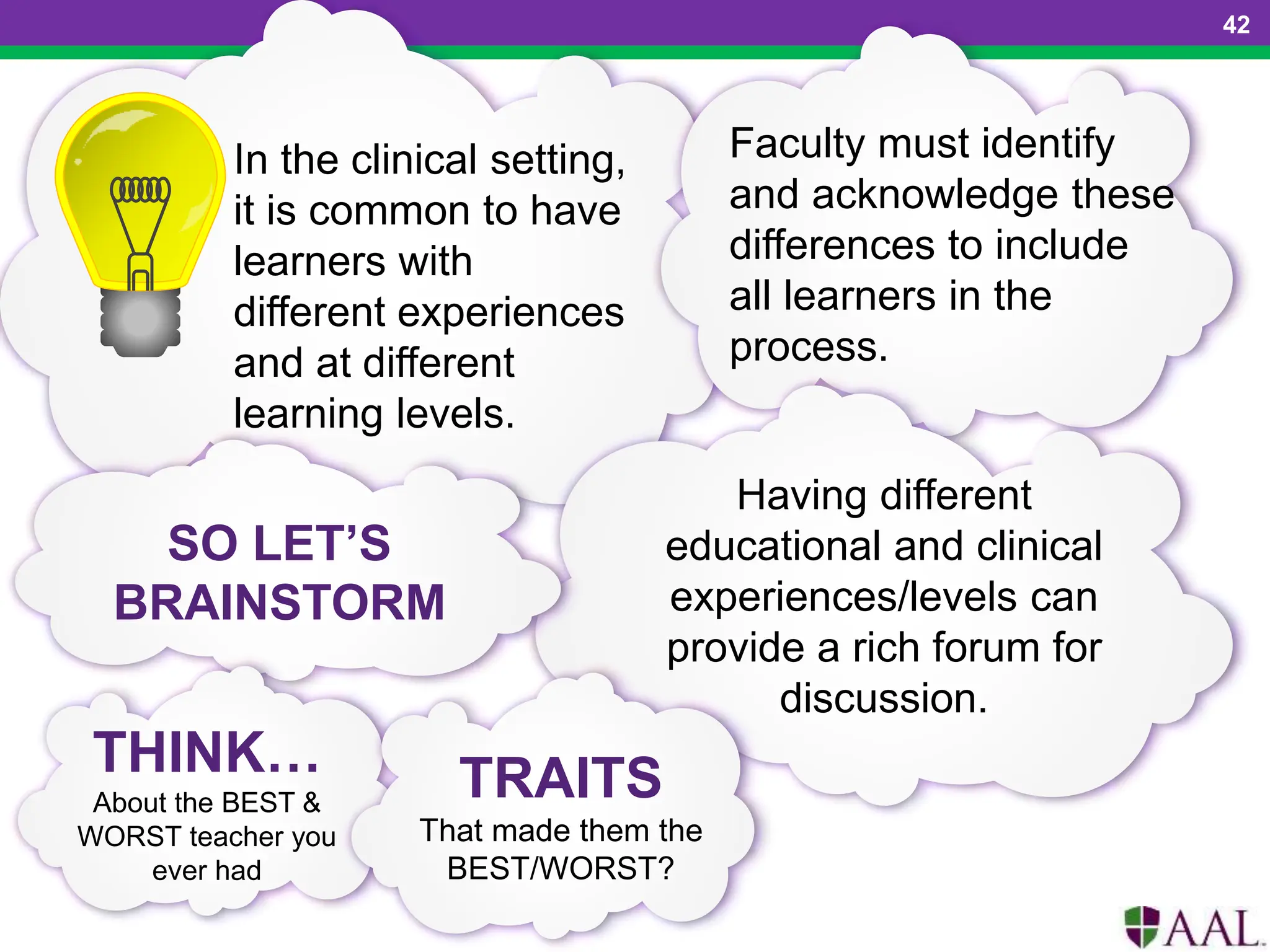 42

In the clinical setting, it is common to have learners with different experiences and at different learning levels.

Faculty must identify and acknowledge these differences to include all learners in the process.

SO LET'S BRAINSTORM

Having different educational and clinical experiences/levels can provide a rich forum for discussion.

THINK…
About the BEST & WORST teacher you ever had

TRAITS
That made them the BEST/WORST?

AAL